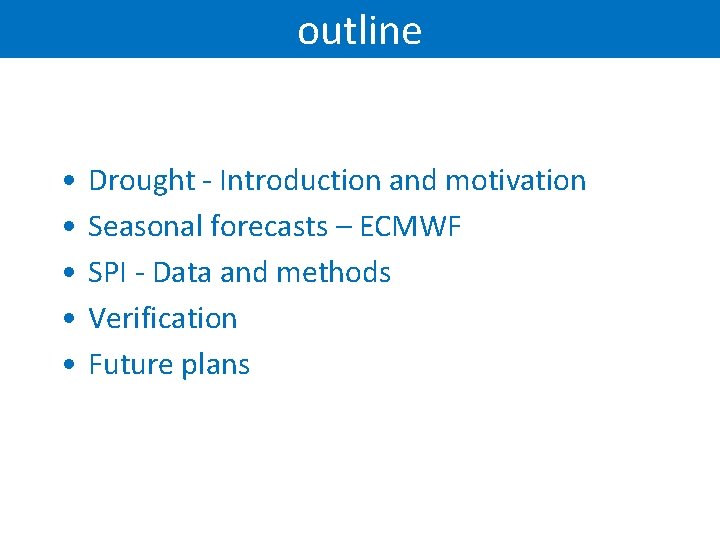 outline

• Drought - Introduction and motivation
• Seasonal forecasts – ECMWF
• SPI - Data and methods
• Verification
• Future plans